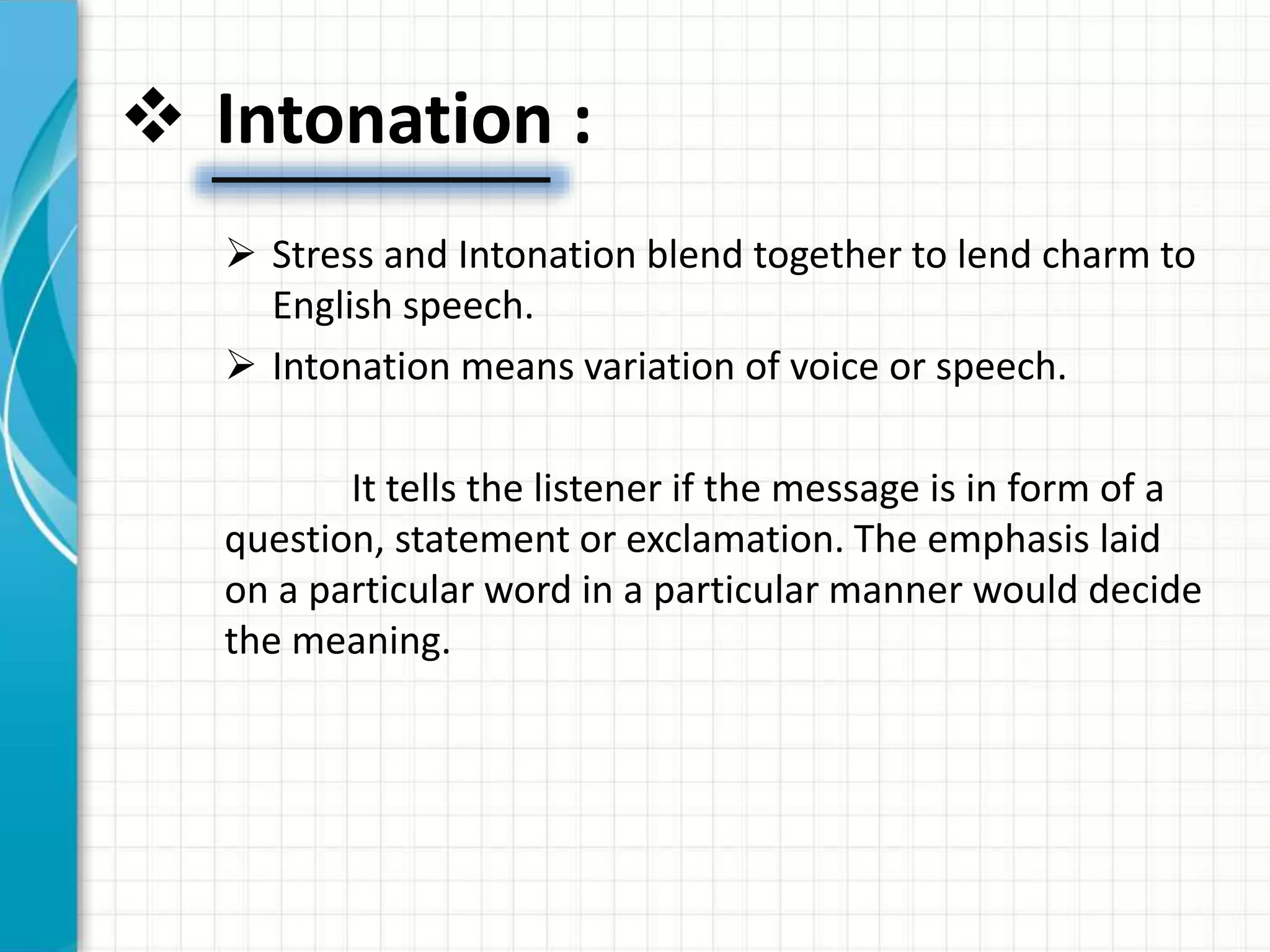 ❖ Intonation :

➢ Stress and Intonation blend together to lend charm to English speech.

➢ Intonation means variation of voice or speech.

It tells the listener if the message is in form of a question, statement or exclamation. The emphasis laid on a particular word in a particular manner would decide the meaning.